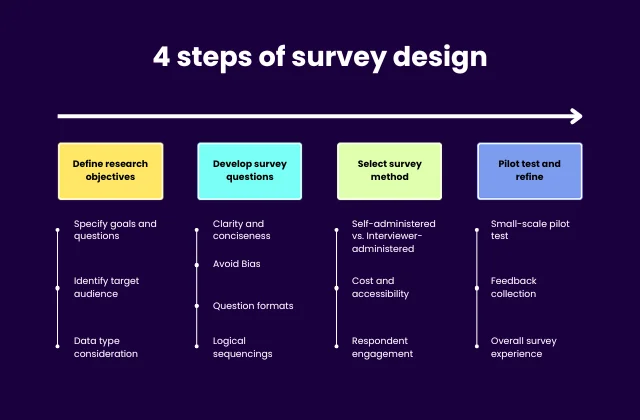 4 steps of survey design

Define research objectives

Specify goals and questions

Identify target audience

Data type consideration

Develop survey questions

Clarity and conciseness

Avoid Bias

Question formats

Logical sequencings

Select survey method

Self-administered vs. Interviewer-administered

Cost and accessibility

Respondent engagement

Pilot test and refine

Small-scale pilot test

Feedback collection

Overall survey experience